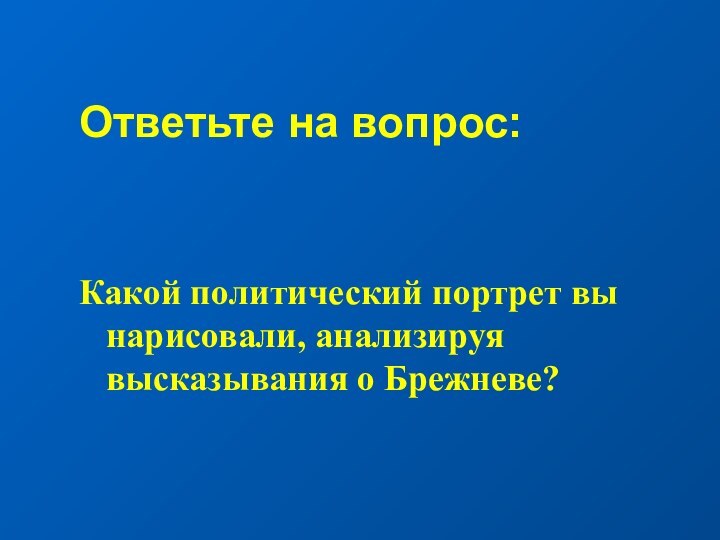 Ответьте на вопрос:

Какой политический портрет вы нарисовали, анализируя высказывания о Брежневе?